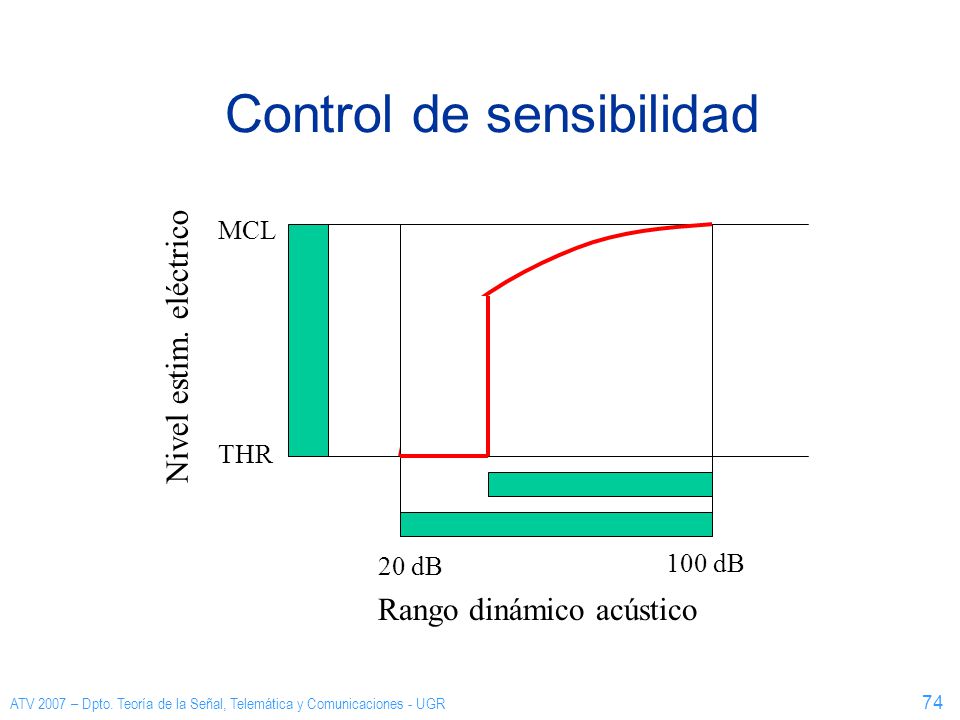 Control de sensibilidad

Nivel estim. eléctrico

MCL

THR

20 dB

100 dB

Rango dinámico acústico

ATV 2007 – Dpto. Teoría de la Señal, Telemática y Comunicaciones - UGR

74